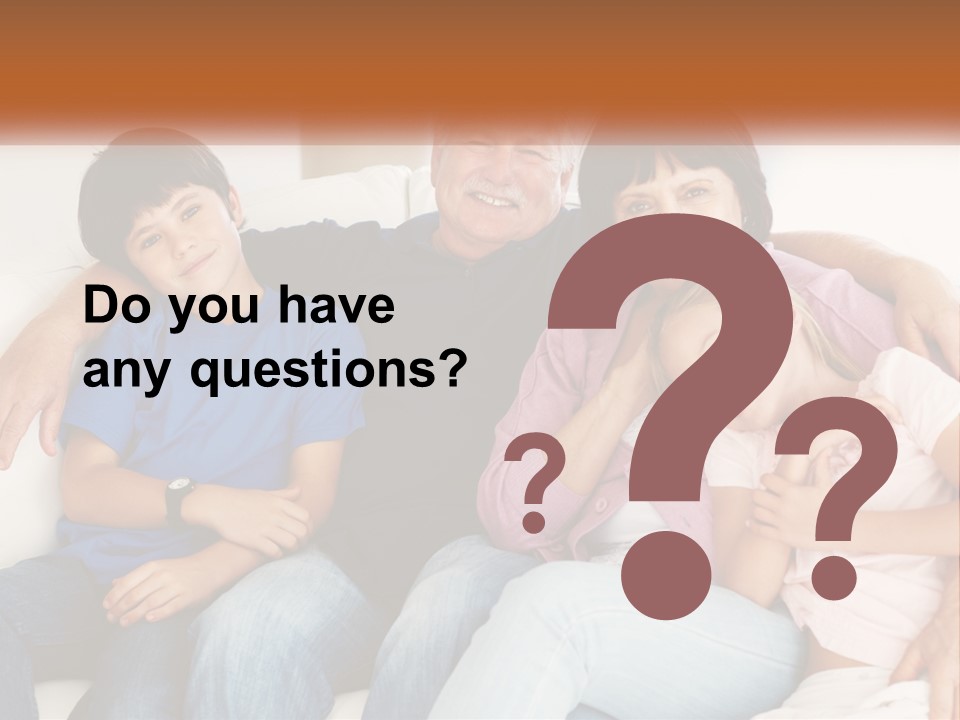 Do you have any questions?

?

?

?